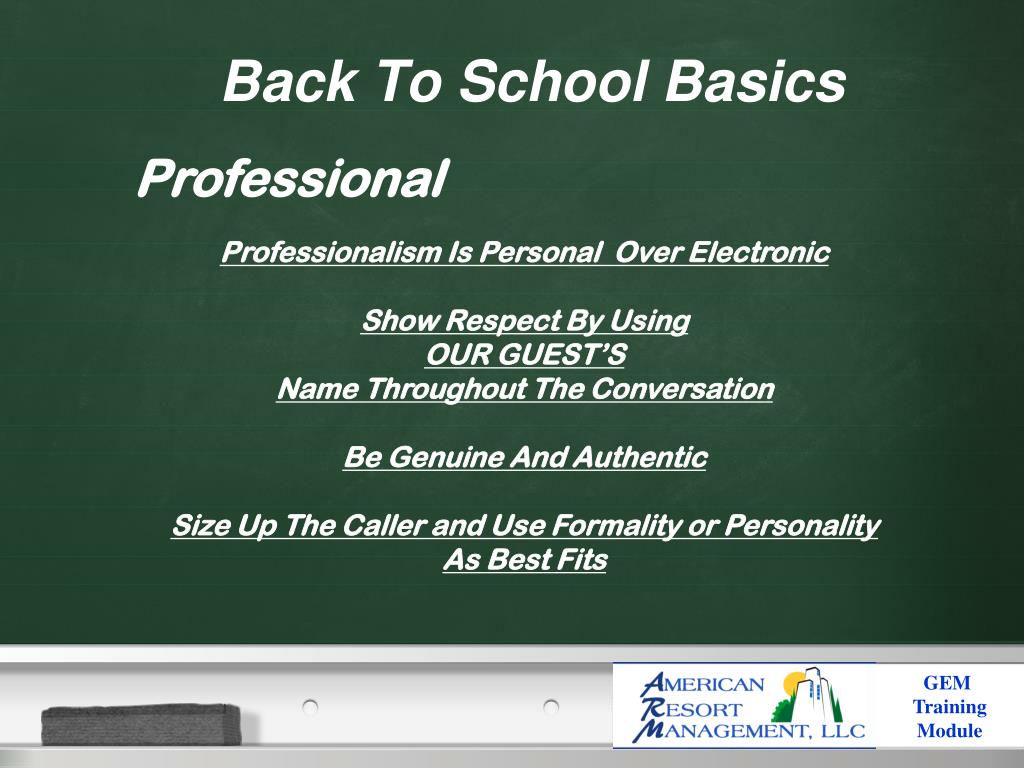 Back To School Basics

Professional

Professionalism Is Personal Over Electronic

Show Respect By Using
OUR GUEST'S
Name Throughout The Conversation

Be Genuine And Authentic

Size Up The Caller and Use Formality or Personality
As Best Fits

AMERICAN
RESORT
MANAGEMENT, LLC

GEM
Training
Module